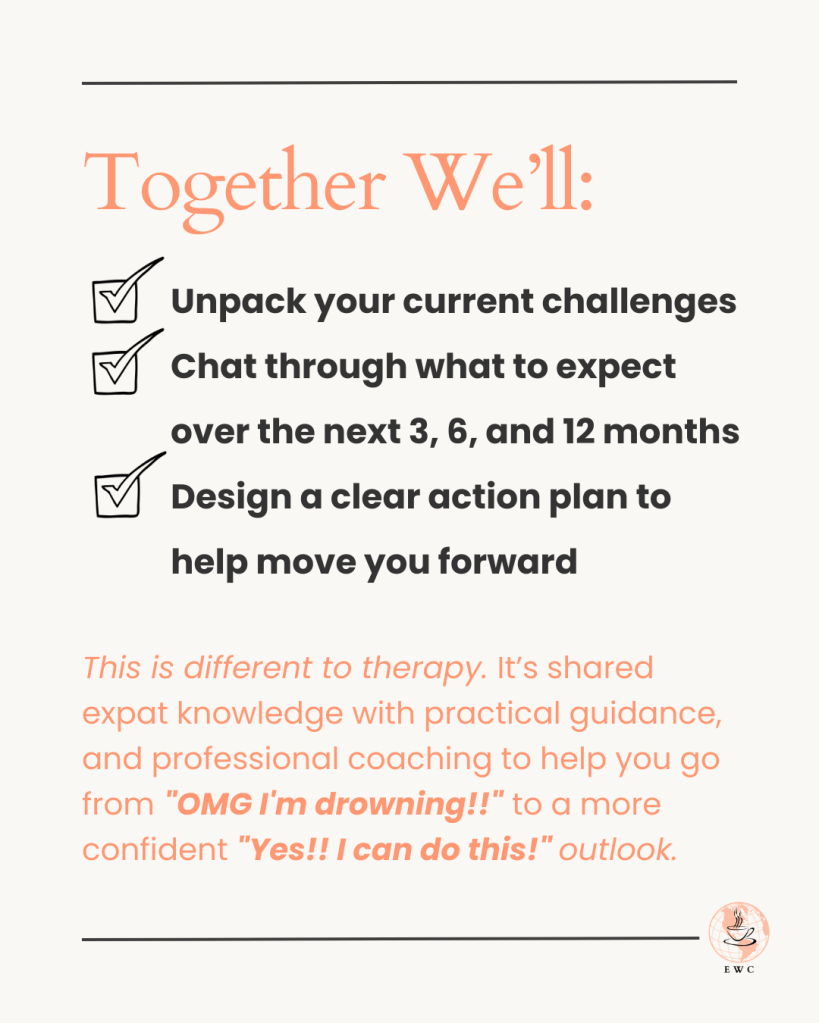 Together We'll:

Unpack your current challenges

Chat through what to expect over the next 3, 6, and 12 months

Design a clear action plan to help move you forward

This is different to therapy. It's shared expat knowledge with practical guidance, and professional coaching to help you go from "OMG I'm drowning!!" to a more confident "Yes!! I can do this!" outlook.

EWC